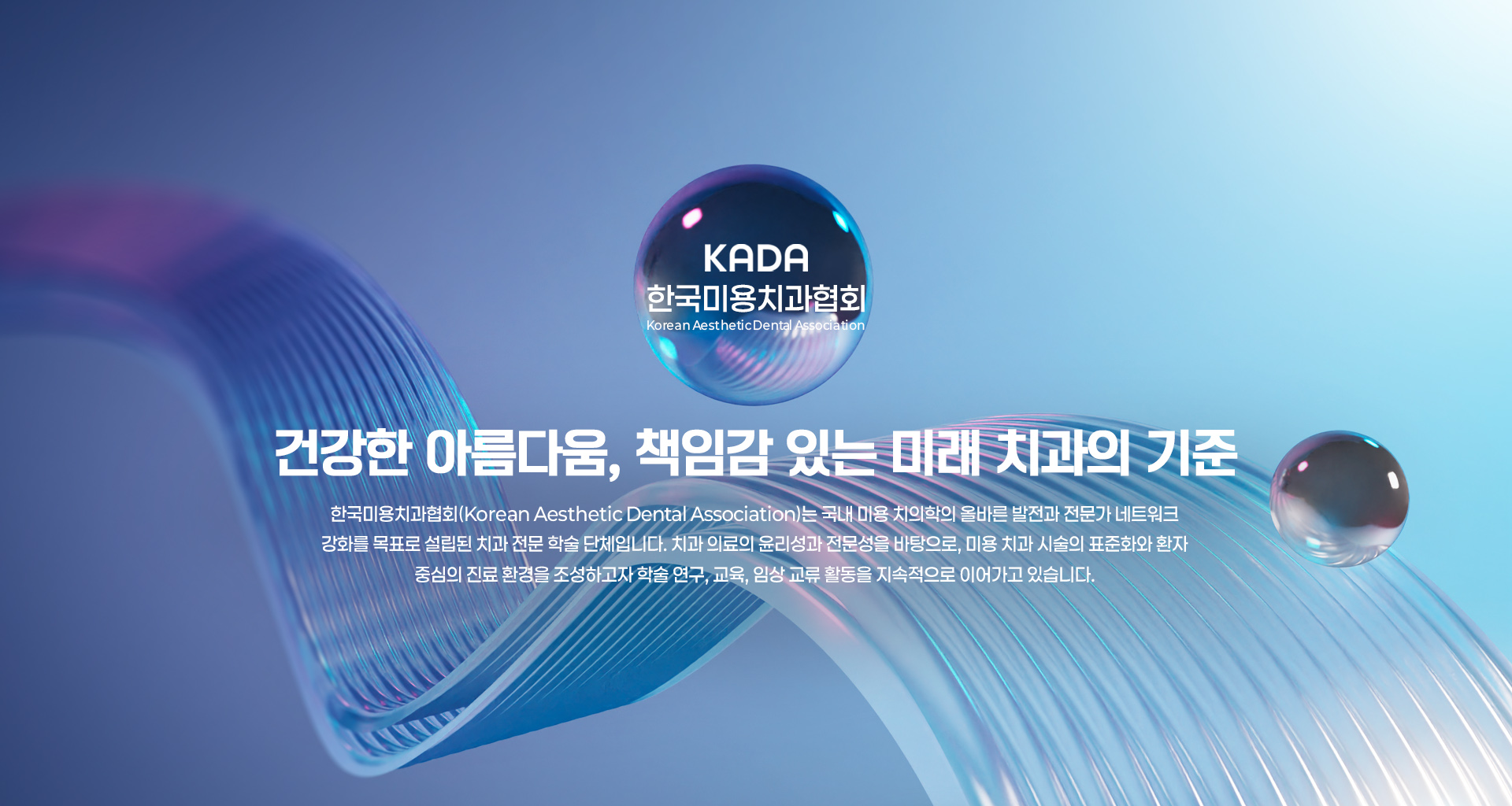 KADA
한국미용치과협회
Korean Aesthetic Dental Association

건강한 아름다움, 책임감 있는 미래 치과의 기준

한국미용치과협회(Korean Aesthetic Dental Association)는 국내 미용 치의학의 올바른 발전과 전문가 네트워크 강화를 목표로 설립된 치과 전문 학술 단체입니다. 치과 의료의 윤리성과 전문성을 바탕으로, 미용 치과 시술의 표준화와 환자 중심의 진료 환경을 조성하고자 학술 연구, 교육, 임상 교류 활동을 지속적으로 이어가고 있습니다.